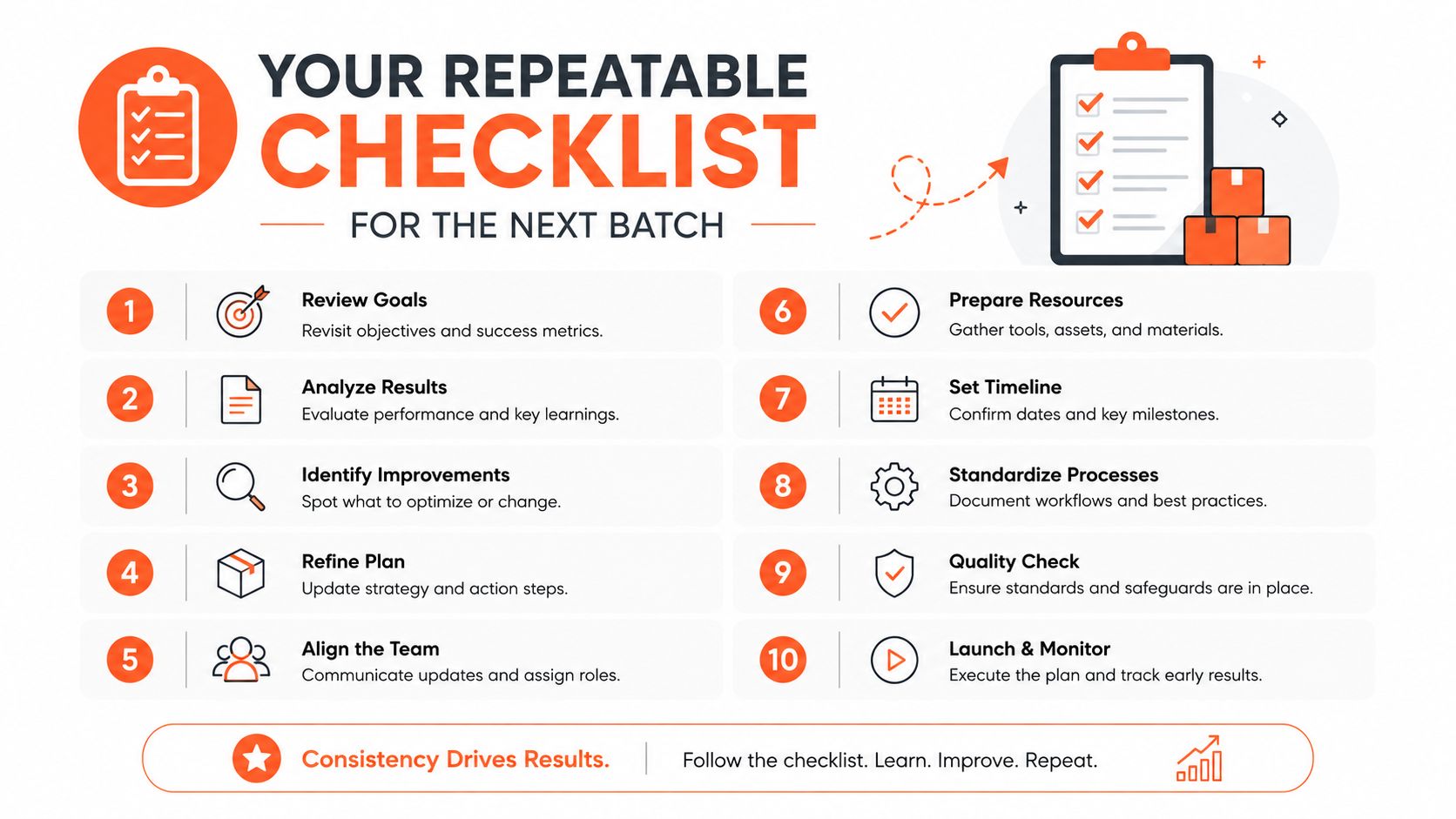 YOUR REPEATABLE
CHECKLIST
FOR THE NEXT BATCH

1
Review Goals
Revisit objectives and success metrics.

2
Analyze Results
Evaluate performance and key learnings.

3
Identify Improvements
Spot what to optimize or change.

4
Refine Plan
Update strategy and action steps.

5
Align the Team
Communicate updates and assign roles.

6
Prepare Resources
Gather tools, assets, and materials.

7
Set Timeline
Confirm dates and key milestones.

8
Standardize Processes
Document workflows and best practices.

9
Quality Check
Ensure standards and safeguards are in place.

10
Launch & Monitor
Execute the plan and track early results.

Consistency Drives Results.
Follow the checklist. Learn. Improve. Repeat.